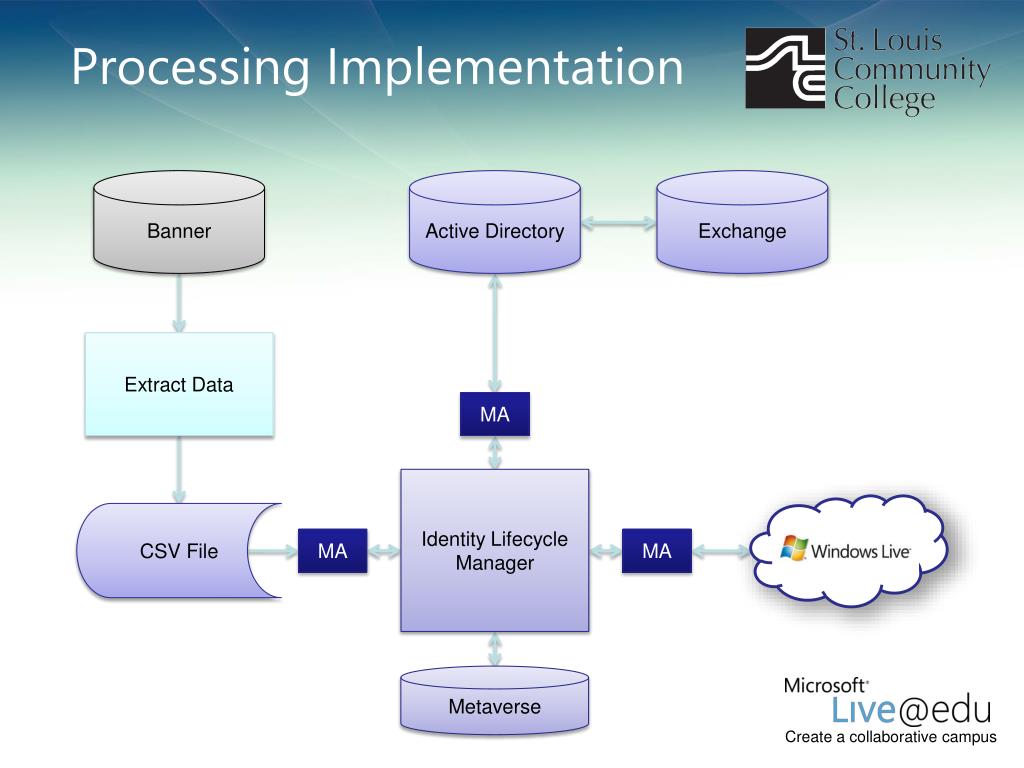 Processing Implementation

St. Louis Community College

Banner

Active Directory

Exchange

Extract Data

MA

CSV File

MA

Identity Lifecycle Manager

MA

Windows Live

Metaverse

Microsoft Live@edu
Create a collaborative campus